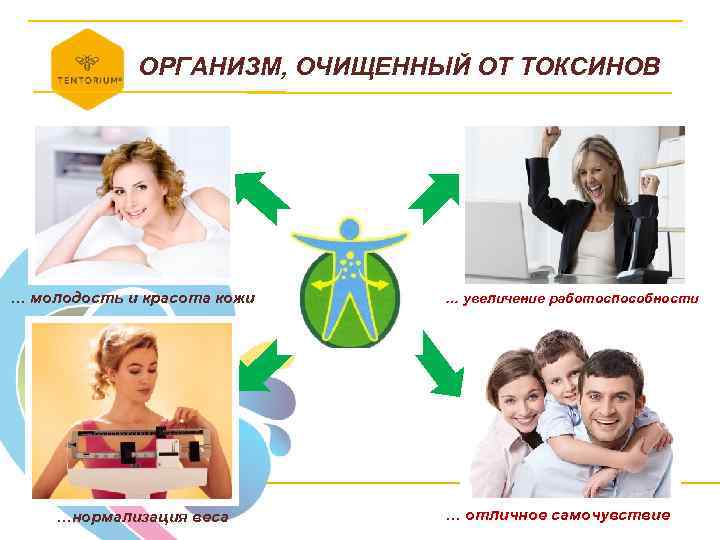 TENTORIUM®

ОРГАНИЗМ, ОЧИЩЕННЫЙ ОТ ТОКСИНОВ

… молодость и красота кожи

… увеличение работоспособности

…нормализация веса

… отличное самочувствие